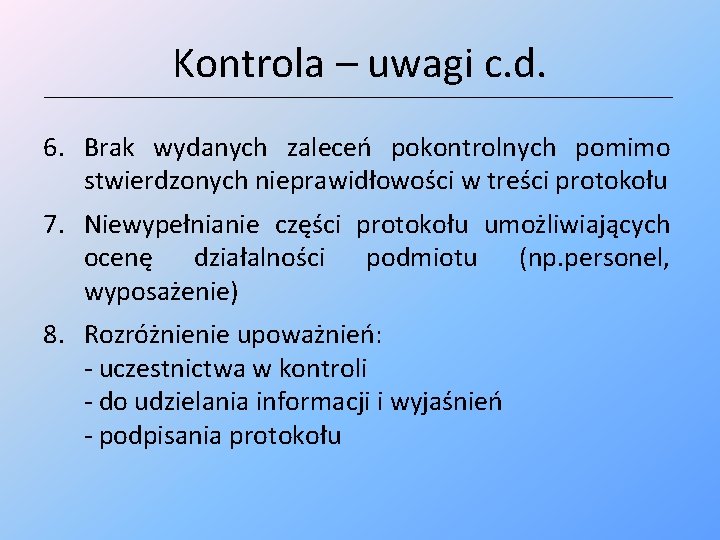 Kontrola – uwagi c.d.

6. Brak wydanych zaleceń pokontrolnych pomimo stwierdzonych nieprawidłowości w treści protokołu

7. Niewypełnianie części protokołu umożliwiających ocenę działalności podmiotu (np.personel, wyposażenie)

8. Rozróżnienie upoważnień:
- uczestnictwa w kontroli
- do udzielania informacji i wyjaśnień
- podpisania protokołu